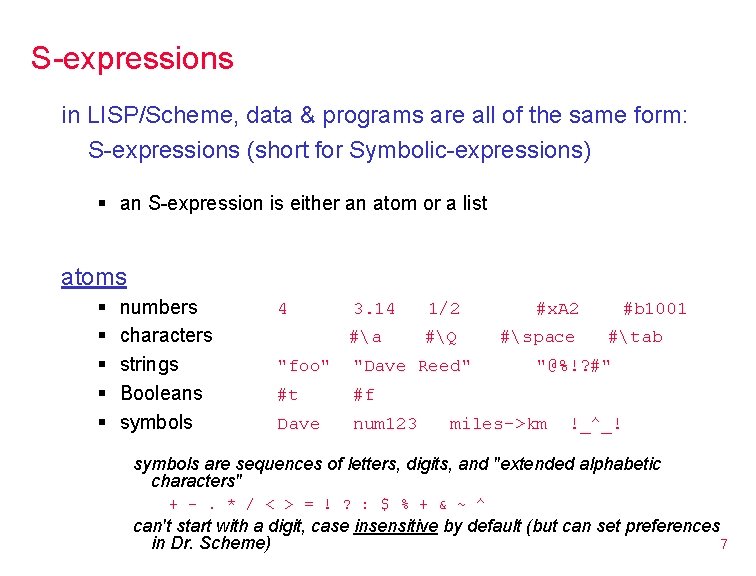 S-expressions

in LISP/Scheme, data & programs are all of the same form: S-expressions (short for Symbolic-expressions)

▪ an S-expression is either an atom or a list

atoms

▪ numbers 4 3.14 1/2 #xA2 #b1001
▪ characters #\a #\Q #\space #\tab
▪ strings "foo" "Dave Reed" "@%!?#"
▪ Booleans #t #f
▪ symbols Dave num123 miles->km !_^_!

symbols are sequences of letters, digits, and "extended alphabetic characters"

+ - . * / < > = ! ? : $ % + & ~ ^

can't start with a digit, case insensitive by default (but can set preferences in Dr. Scheme)

7